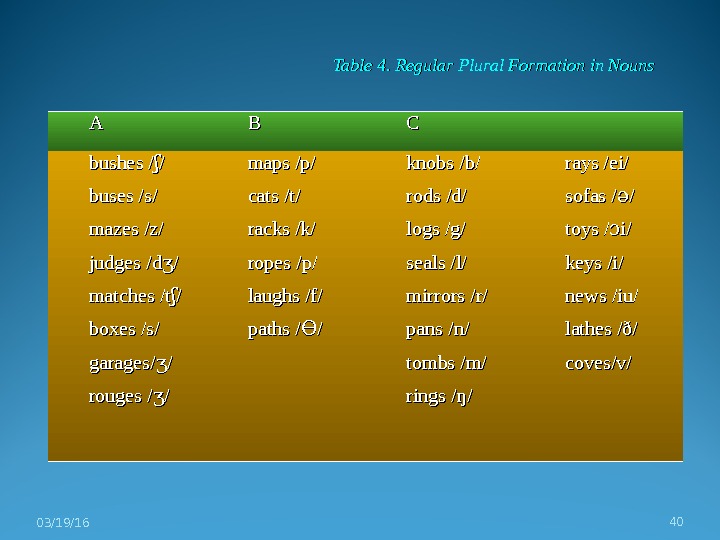 Table 4. Regular Plural Formation in Nouns

| A | B | C | |
|---|---|---|---|
| bushes /ʃ/ | maps /p/ | knobs /b/ | rays /ei/ |
| buses /s/ | cats /t/ | rods /d/ | sofas /ə/ |
| mazes /z/ | racks /k/ | logs /g/ | toys /ɔi/ |
| judges /dʒ/ | ropes /p/ | seals /l/ | keys /i/ |
| matches /tʃ/ | laughs /f/ | mirrors /r/ | news /iu/ |
| boxes /s/ | paths /Ɵ/ | pans /n/ | lathes /ð/ |
| garages/ʒ/ | | tombs /m/ | coves/v/ |
| rouges /ʒ/ | | rings /ŋ/ | |

03/19/16

40